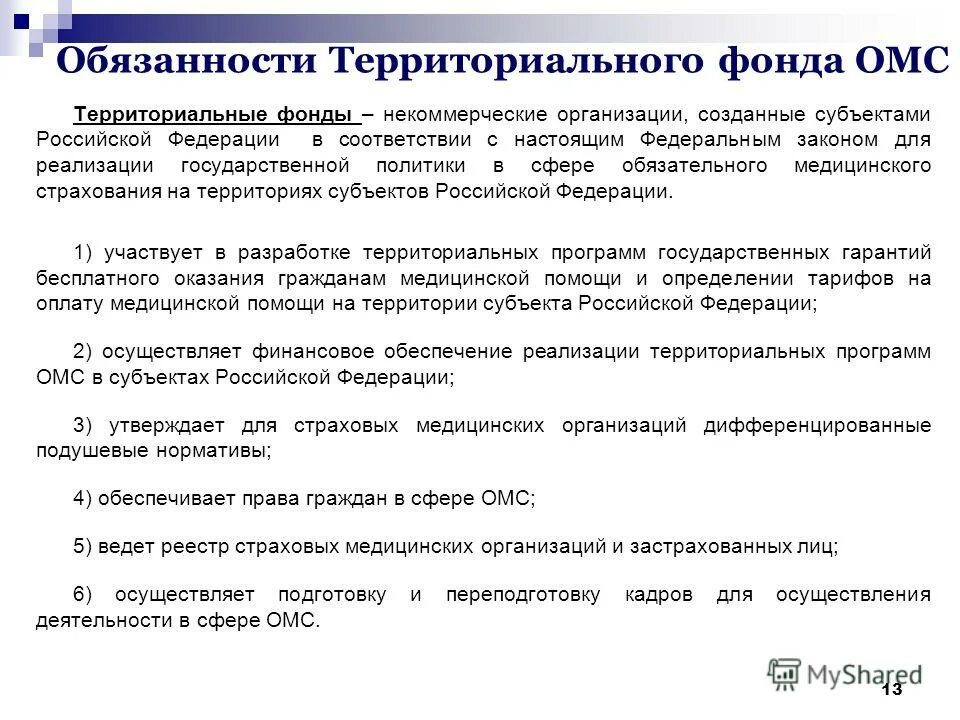 Обязанности Территориального фонда ОМС

Территориальные фонды – некоммерческие организации, созданные субъектами Российской Федерации в соответствии с настоящим Федеральным законом для реализации государственной политики в сфере обязательного медицинского страхования на территориях субъектов Российской Федерации.

1) участвует в разработке территориальных программ государственных гарантий бесплатного оказания гражданам медицинской помощи и определении тарифов на оплату медицинской помощи на территории субъекта Российской Федерации;

2) осуществляет финансовое обеспечение реализации территориальных программ ОМС в субъектах Российской Федерации;

3) утверждает для страховых медицинских организаций дифференцированные подушевые нормативы;

4) обеспечивает права граждан в сфере ОМС;

5) ведет реестр страховых медицинских организаций и застрахованных лиц;

6) осуществляет подготовку и переподготовку кадров для осуществления деятельности в сфере ОМС.

MyShared

13